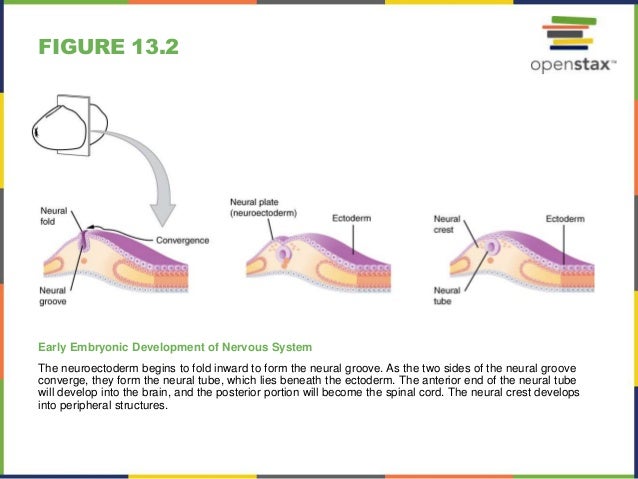 FIGURE 13.2

openstax™

Neural fold

Convergence

Neural groove

Neural plate (neuroectoderm)

Ectoderm

Neural crest

Ectoderm

Neural tube

Early Embryonic Development of Nervous System

The neuroectoderm begins to fold inward to form the neural groove. As the two sides of the neural groove converge, they form the neural tube, which lies beneath the ectoderm. The anterior end of the neural tube will develop into the brain, and the posterior portion will become the spinal cord. The neural crest develops into peripheral structures.